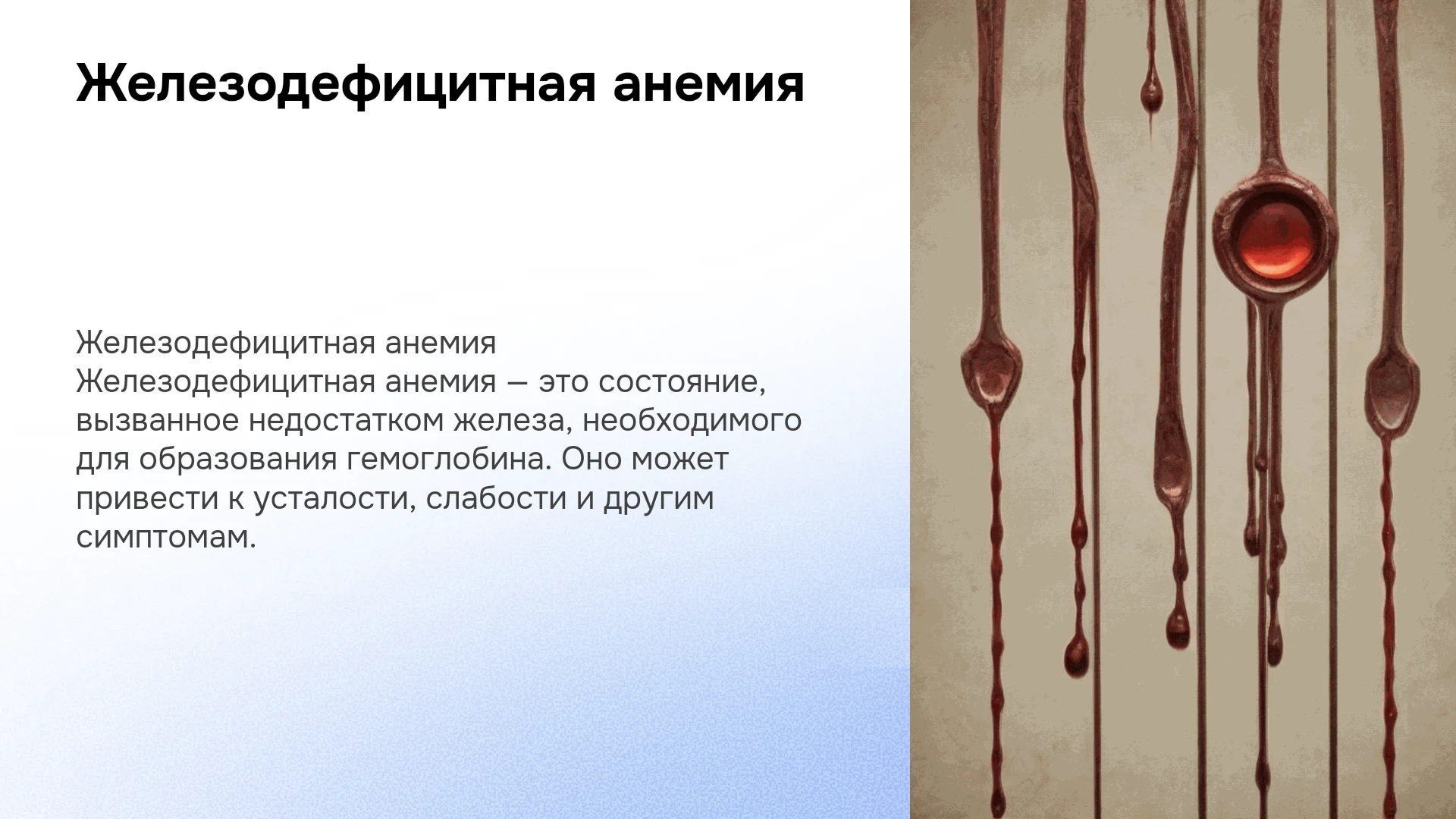 Железодефицитная анемия

Железодефицитная анемия
Железодефицитная анемия — это состояние, вызванное недостатком железа, необходимого для образования гемоглобина. Оно может привести к усталости, слабости и другим симптомам.